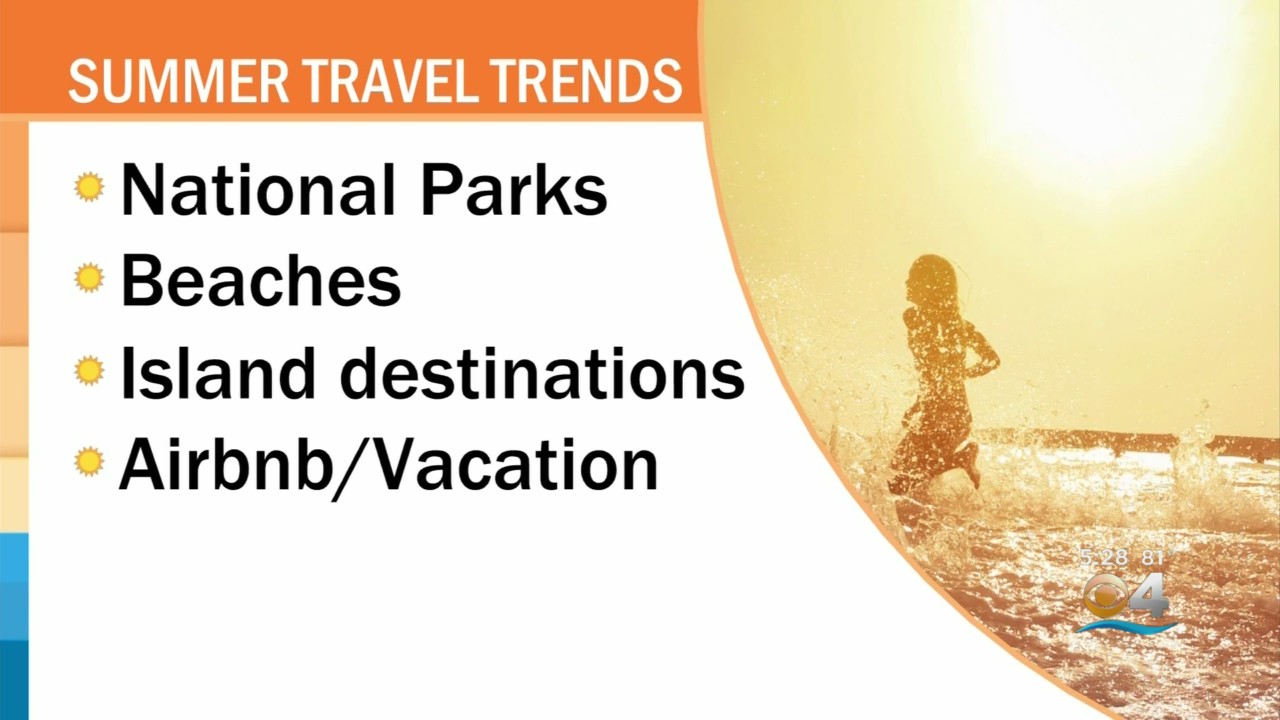 SUMMER TRAVEL TRENDS

National Parks
Beaches
Island destinations
Airbnb/Vacation

5:28 81°
4